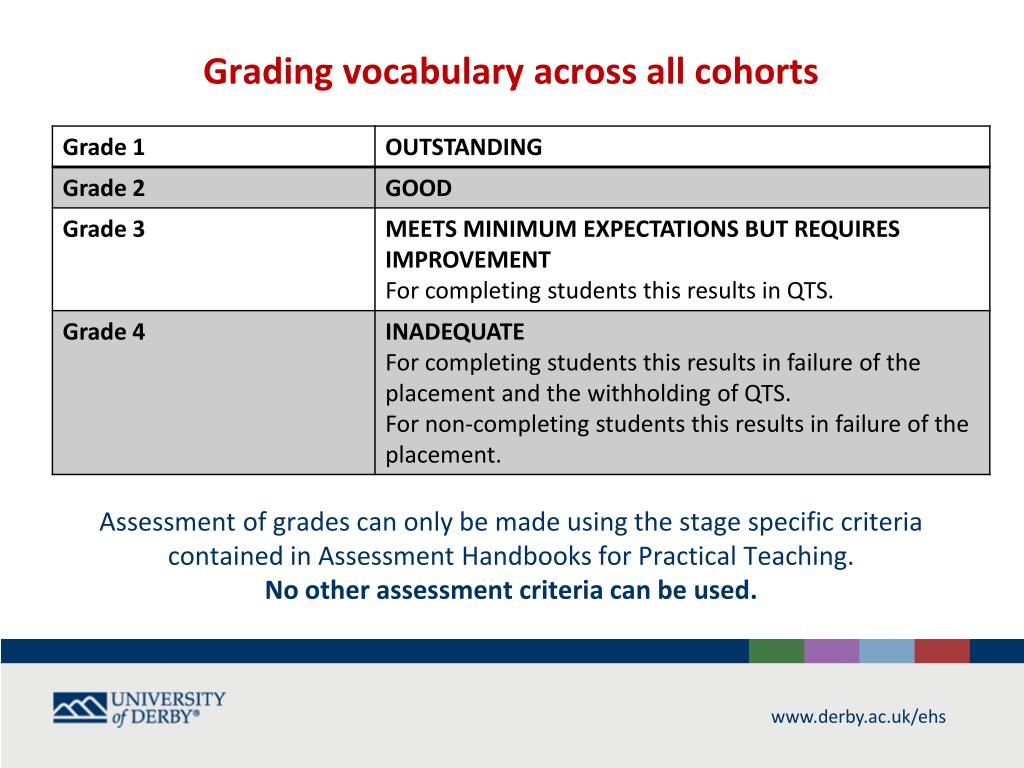 Grading vocabulary across all cohorts

| Grade 1 | OUTSTANDING |
|---|---|
| Grade 2 | GOOD |
| Grade 3 | MEETS MINIMUM EXPECTATIONS BUT REQUIRES IMPROVEMENT For completing students this results in QTS. |
| Grade 4 | INADEQUATE For completing students this results in failure of the placement and the withholding of QTS. For non-completing students this results in failure of the placement. |

Assessment of grades can only be made using the stage specific criteria contained in Assessment Handbooks for Practical Teaching.
No other assessment criteria can be used.

UNIVERSITY of DERBY®

www.derby.ac.uk/ehs